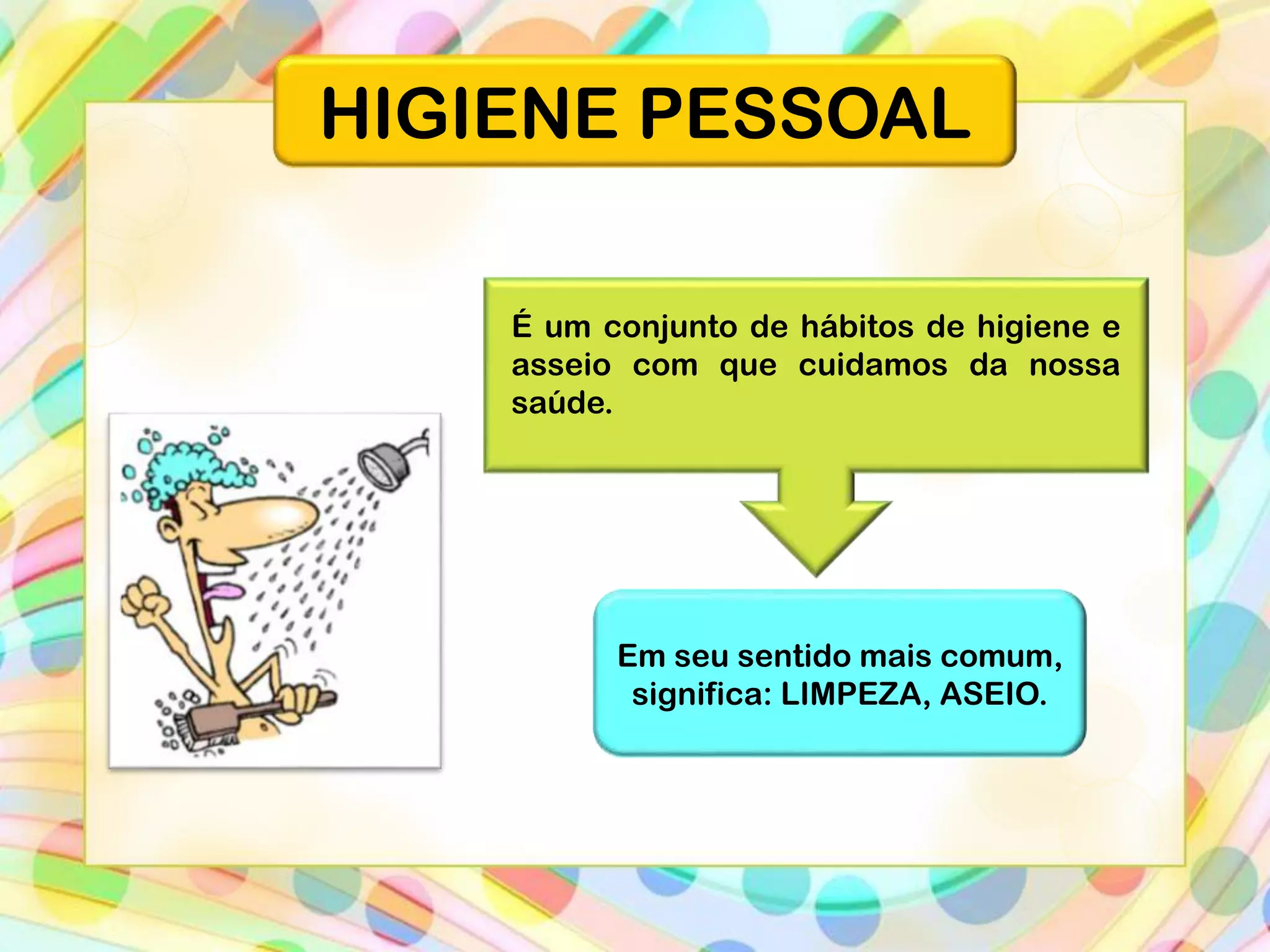 HIGIENE PESSOAL

É um conjunto de hábitos de higiene e asseio com que cuidamos da nossa saúde.

Em seu sentido mais comum, significa: LIMPEZA, ASEIO.